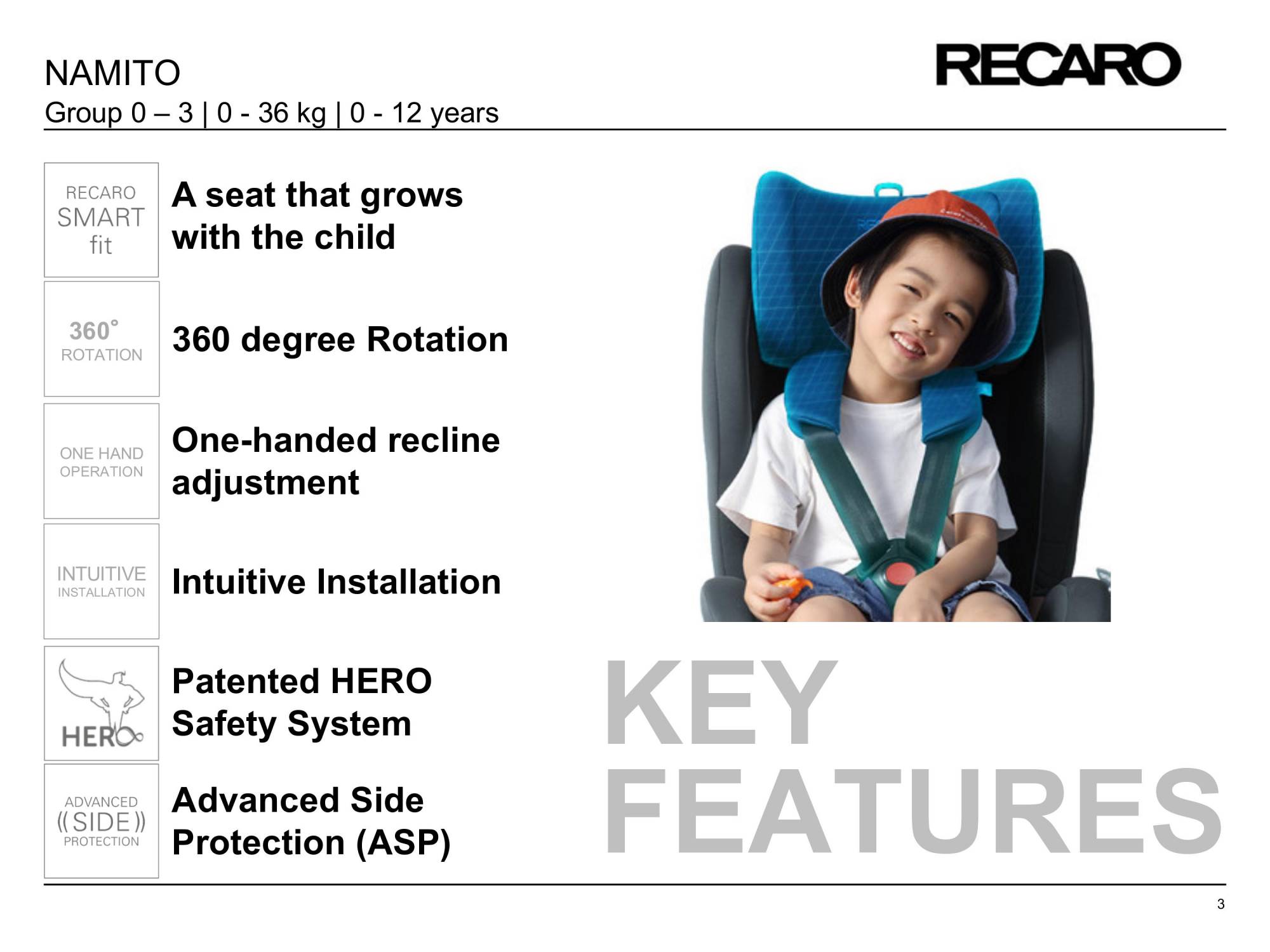 NAMITO
Group 0 – 3 | 0 - 36 kg | 0 - 12 years

RECARO

RECARO SMART fit

A seat that grows with the child

360° ROTATION

360 degree Rotation

ONE HAND OPERATION

One-handed recline adjustment

INTUITIVE INSTALLATION

Intuitive Installation

HERO

Patented HERO Safety System

ADVANCED ((SIDE)) PROTECTION

Advanced Side Protection (ASP)

KEY FEATURES

3